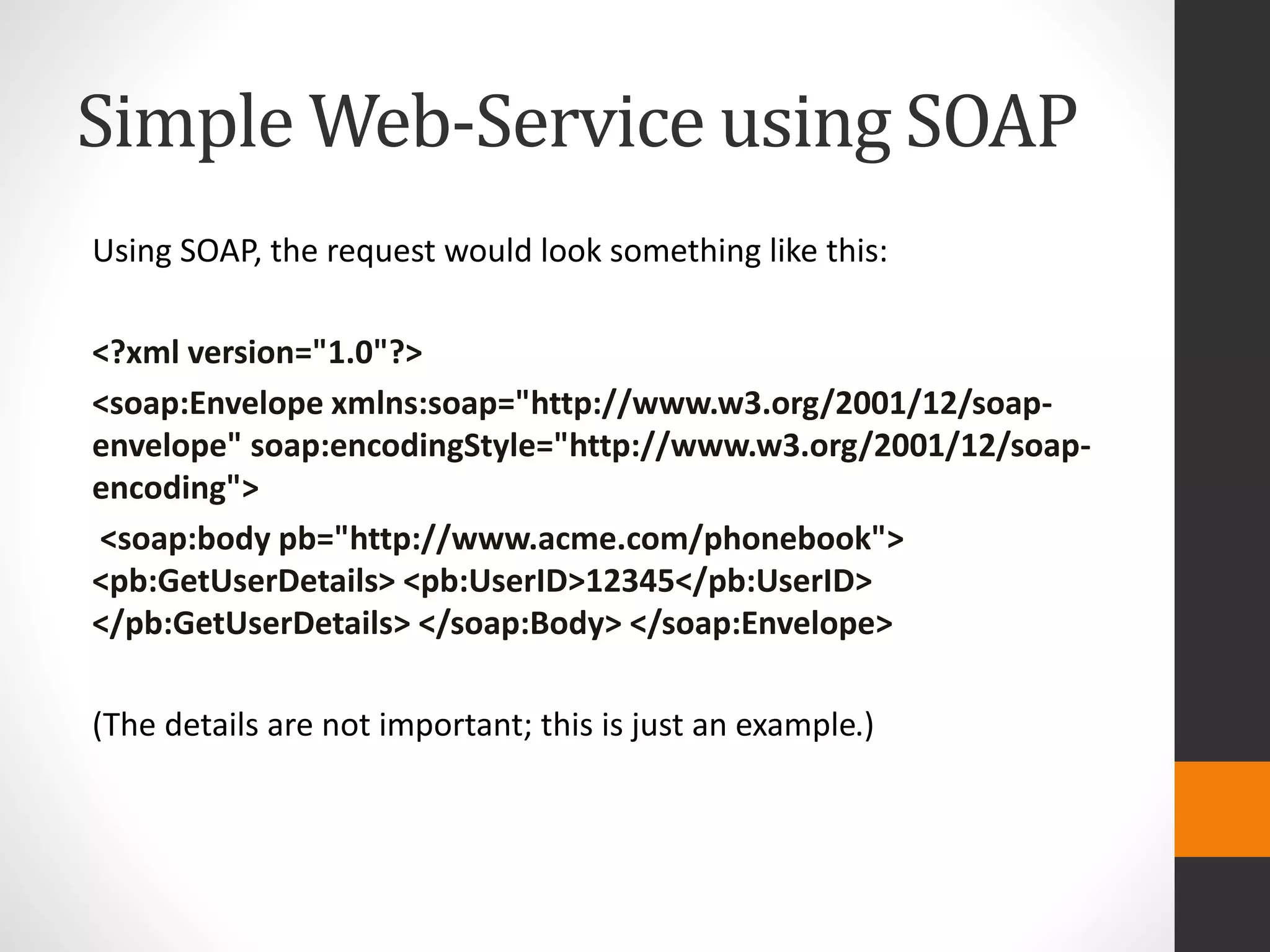 Simple Web-Service using SOAP

Using SOAP, the request would look something like this:

<?xml version="1.0"?>

<soap:Envelope xmlns:soap="http://www.w3.org/2001/12/soap-envelope" soap:encodingStyle="http://www.w3.org/2001/12/soap-encoding">

<soap:body pb="http://www.acme.com/phonebook"> <pb:GetUserDetails> <pb:UserID>12345</pb:UserID> </pb:GetUserDetails> </soap:Body> </soap:Envelope>

(The details are not important; this is just an example.)